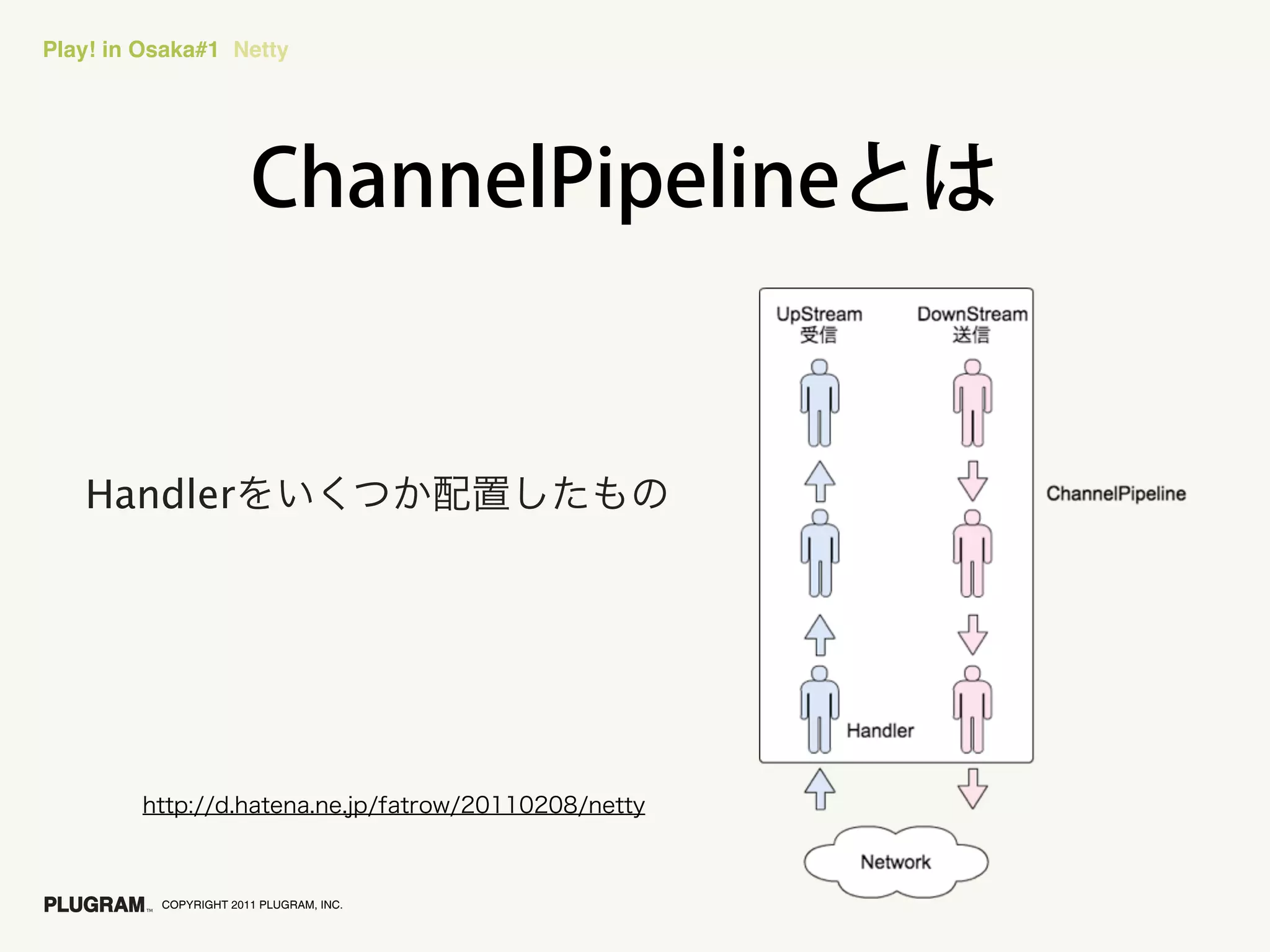 Play! in Osaka#1 Netty

ChannelPipelineとは

Handlerをいくつか配置したもの

http://d.hatena.ne.jp/fatrow/20110208/netty

UpStream
受信

DownStream
送信

ChannelPipeline

Handler

Network

PLUGRAM™ COPYRIGHT 2011 PLUGRAM, INC.